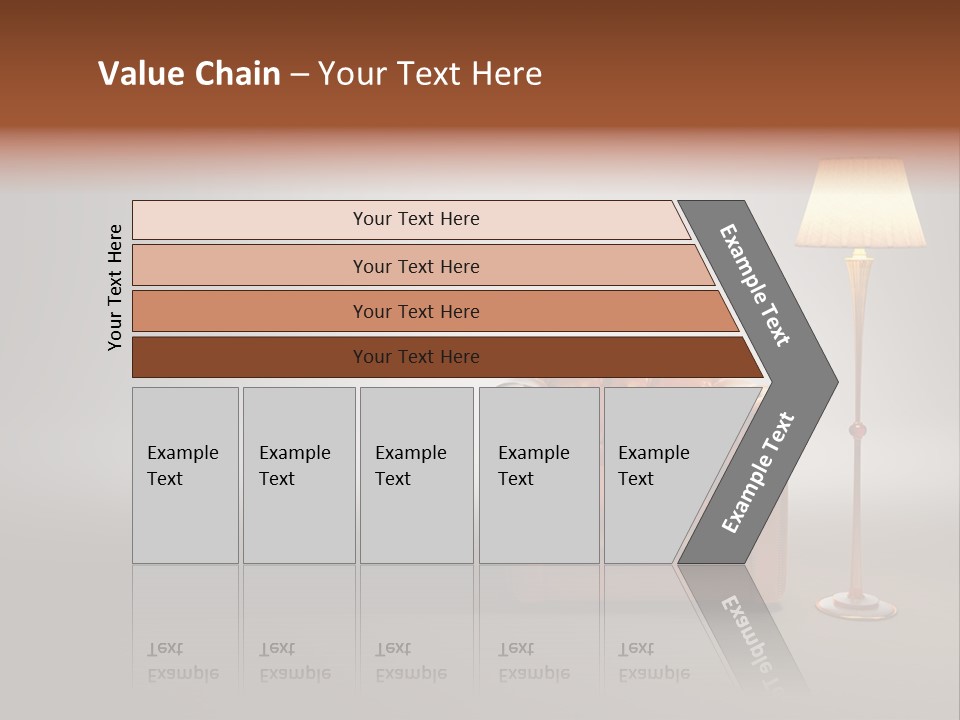 Value Chain – Your Text Here

Your Text Here

Your Text Here

Your Text Here

Your Text Here

Your Text Here

Example Text

Example Text

Example Text

Example Text

Example Text

Example Text

Example Text